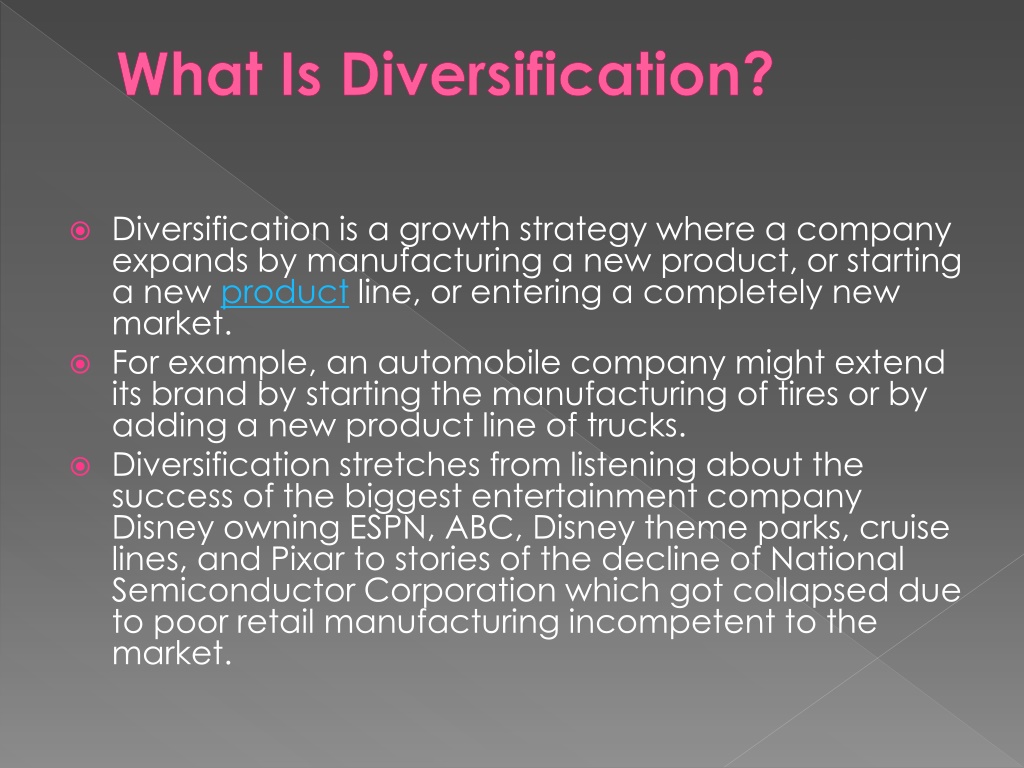 What Is Diversification?

Diversification is a growth strategy where a company expands by manufacturing a new product, or starting a new product line, or entering a completely new market.

For example, an automobile company might extend its brand by starting the manufacturing of tires or by adding a new product line of trucks.

Diversification stretches from listening about the success of the biggest entertainment company Disney owning ESPN, ABC, Disney theme parks, cruise lines, and Pixar to stories of the decline of National Semiconductor Corporation which got collapsed due to poor retail manufacturing incompetent to the market.